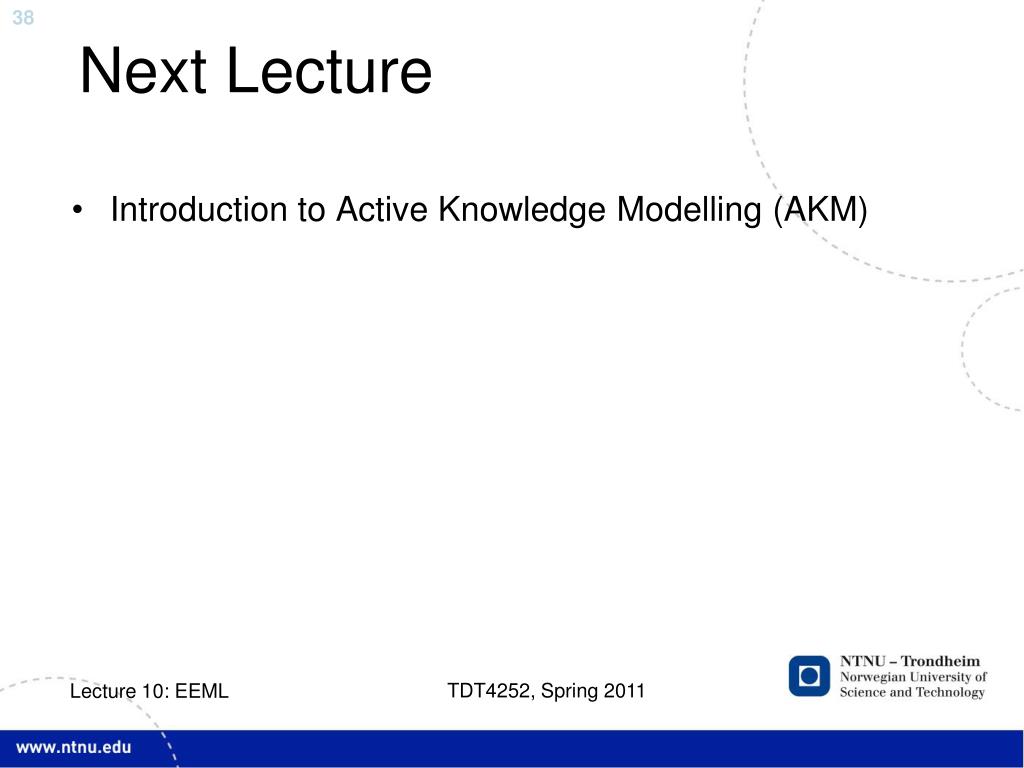 38

Next Lecture

• Introduction to Active Knowledge Modelling (AKM)

Lecture 10: EEML

TDT4252, Spring 2011

NTNU – Trondheim
Norwegian University of Science and Technology

www.ntnu.edu